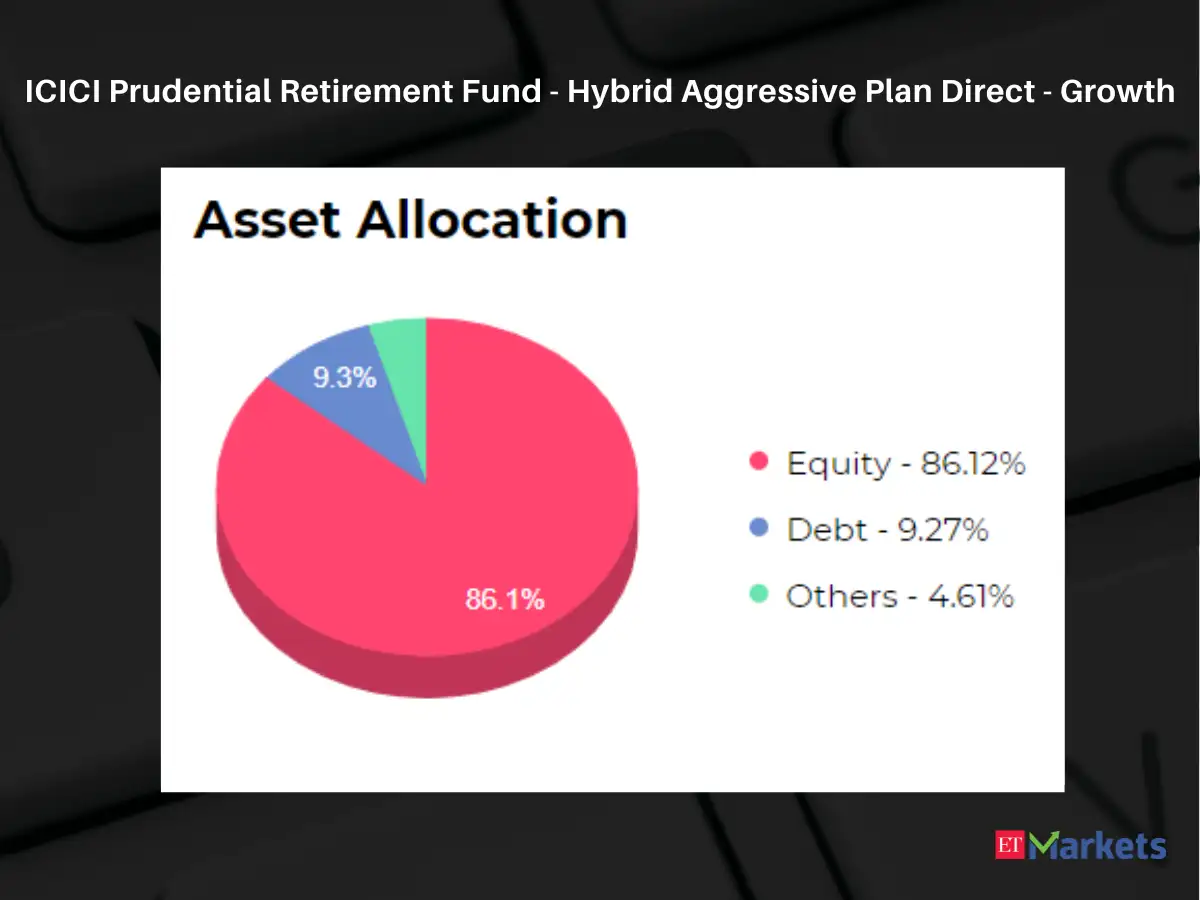 ICICI Prudential Retirement Fund - Hybrid Aggressive Plan Direct - Growth

Asset Allocation

9.3%

86.1%

Equity - 86.12%
Debt - 9.27%
Others - 4.61%

ET Markets